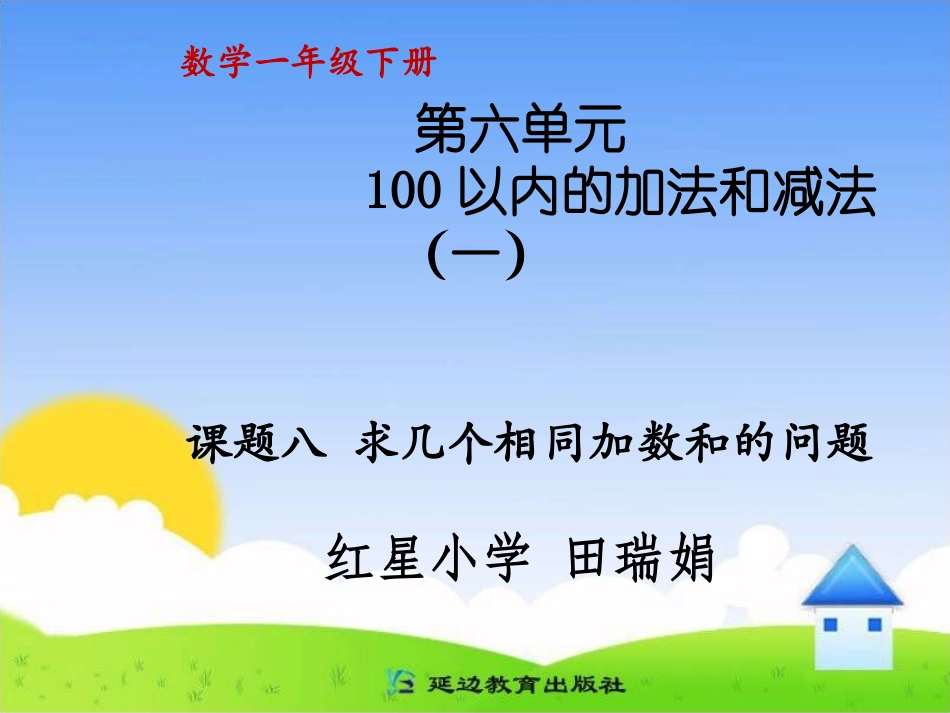 数学一年级下册

第六单元
100 以内的加法和减法
(一)

课题八 求几个相同加数和的问题

红星小学 田瑞娟

延边教育出版社